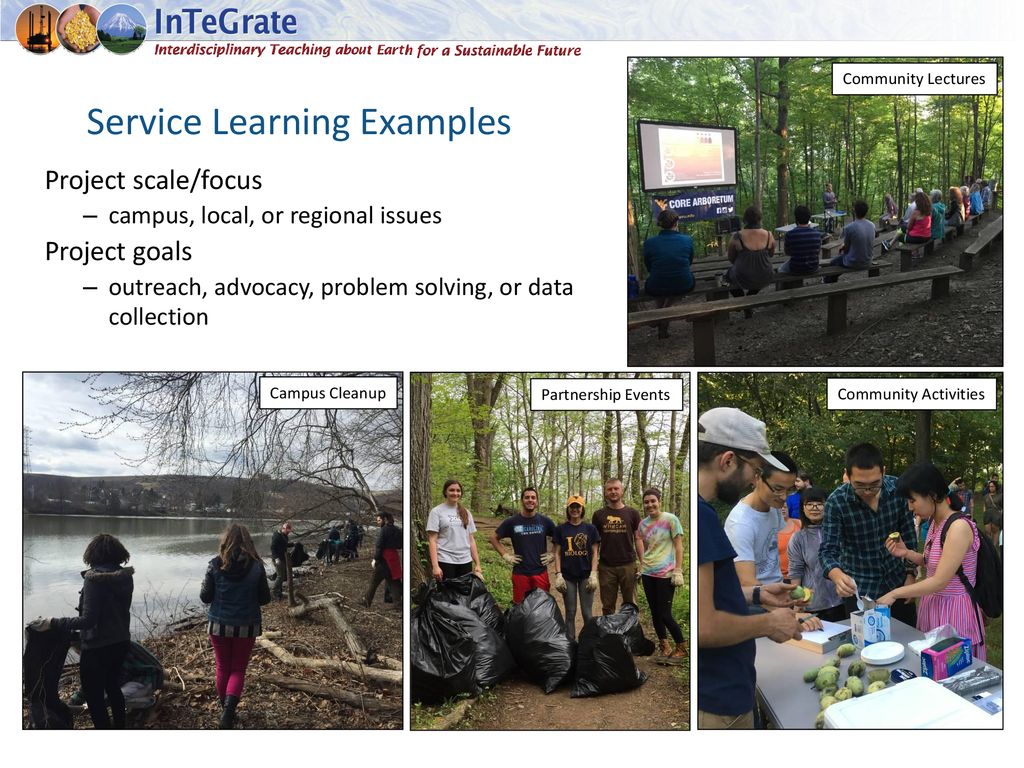 InTeGrate
Interdisciplinary Teaching about Earth for a Sustainable Future

Service Learning Examples

Project scale/focus
– campus, local, or regional issues

Project goals
– outreach, advocacy, problem solving, or data collection

Community Lectures

CORE ARBORETUM

Campus Cleanup

Partnership Events

Community Activities